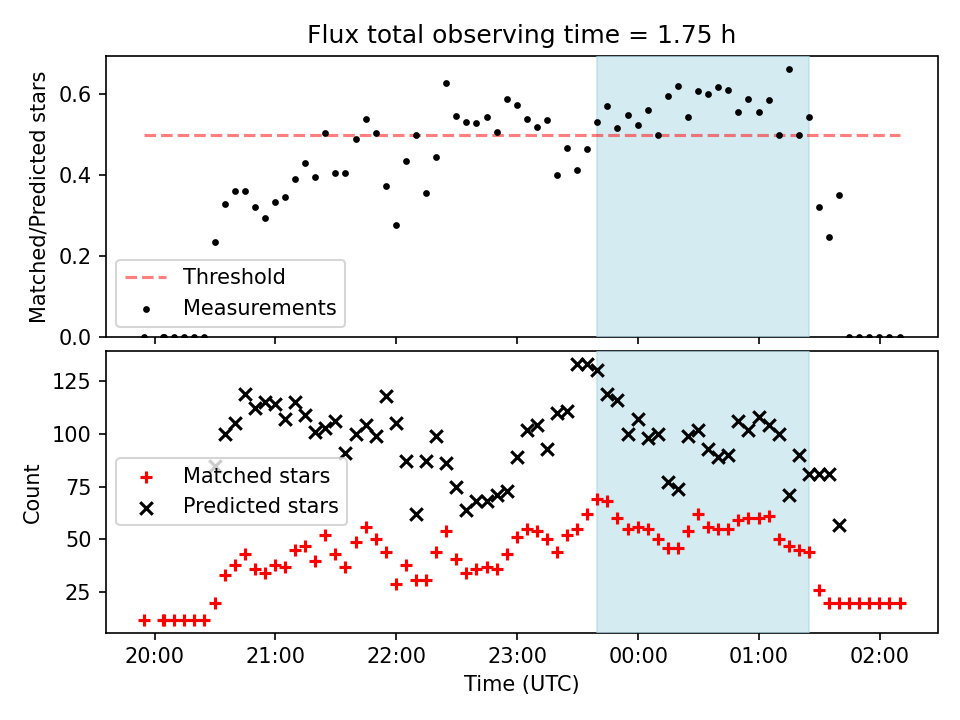 Flux total observing time = 1.75 h

Matched/Predicted stars

0.6
0.4
0.2
0.0

Threshold
Measurements

Count

125
100
75
50
25

Matched stars
Predicted stars

20:00
21:00
22:00
23:00
00:00
01:00
02:00

Time (UTC)